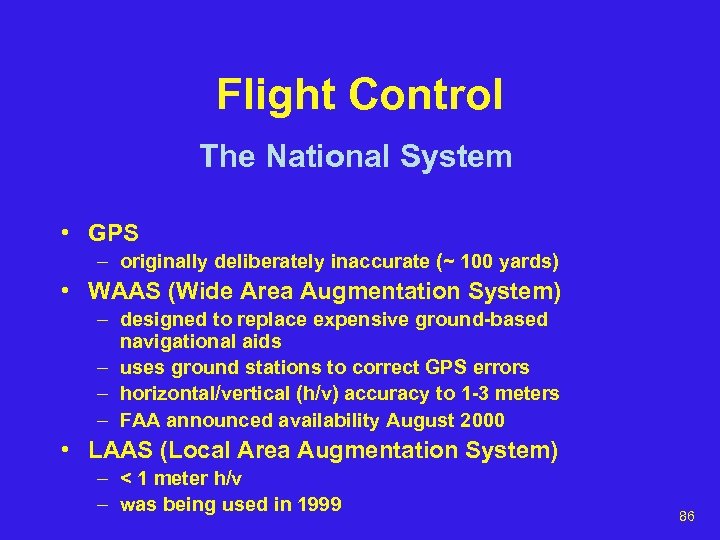 Flight Control

The National System

• GPS
– originally deliberately inaccurate (~ 100 yards)
• WAAS (Wide Area Augmentation System)
– designed to replace expensive ground-based navigational aids
– uses ground stations to correct GPS errors
– horizontal/vertical (h/v) accuracy to 1-3 meters
– FAA announced availability August 2000
• LAAS (Local Area Augmentation System)
– < 1 meter h/v
– was being used in 1999

86